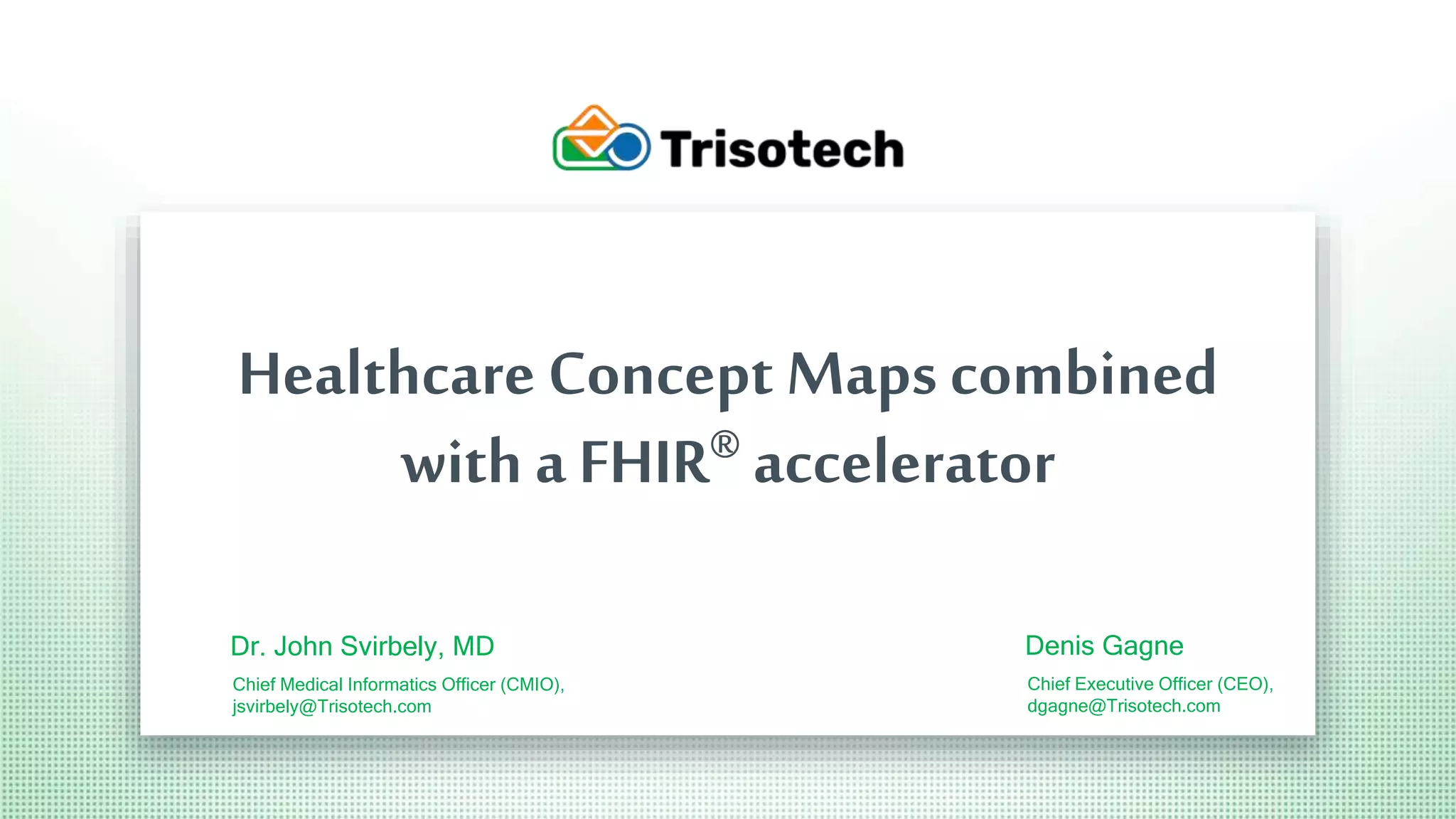 Trisotech

Healthcare Concept Maps combined with a FHIR® accelerator

Dr. John Svirbely, MD

Chief Medical Informatics Officer (CMIO), jsvirbely@Trisotech.com

Denis Gagne

Chief Executive Officer (CEO), dgagne@Trisotech.com